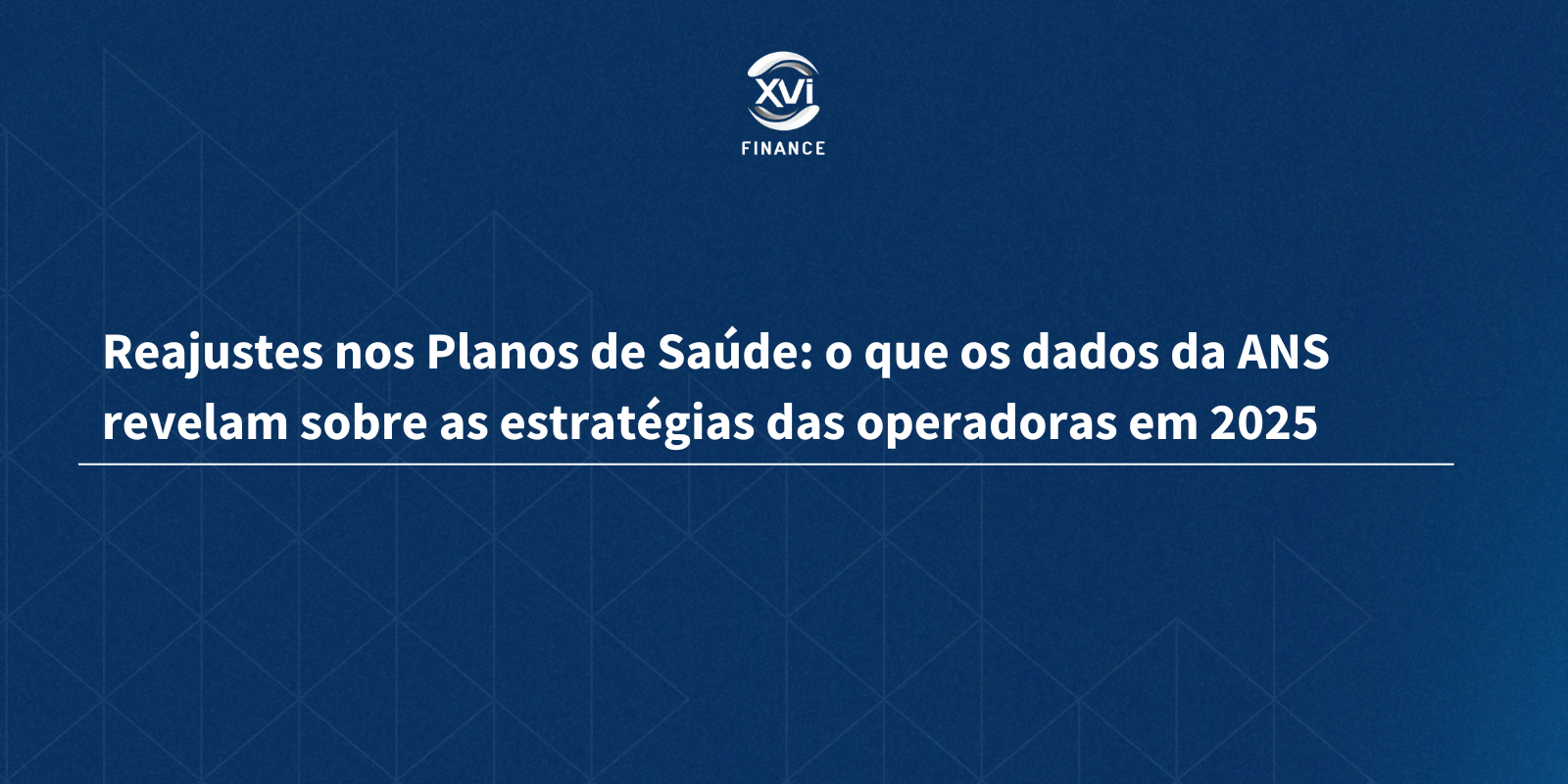 XVi
FINANCE

Reajustes nos Planos de Saúde: o que os dados da ANS revelam sobre as estratégias das operadoras em 2025